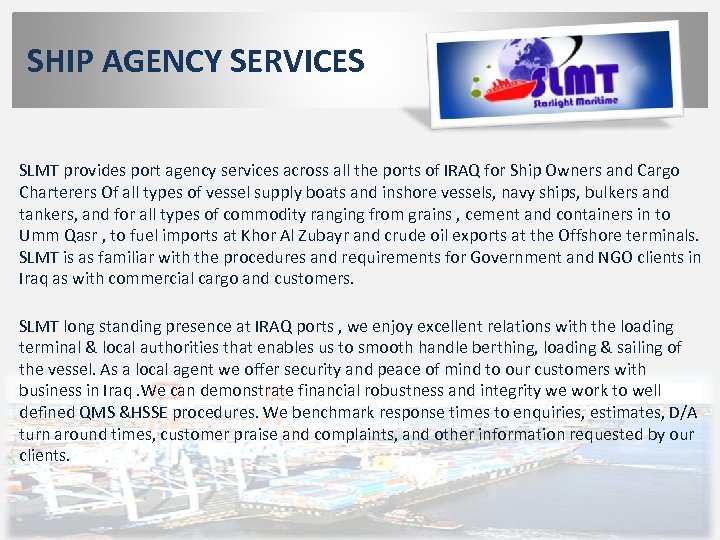 SHIP AGENCY SERVICES

SLMT
Starlight Maritime

SLMT provides port agency services across all the ports of IRAQ for Ship Owners and Cargo Charterers Of all types of vessel supply boats and inshore vessels, navy ships, bulkers and tankers, and for all types of commodity ranging from grains , cement and containers in to Umm Qasr , to fuel imports at Khor Al Zubayr and crude oil exports at the Offshore terminals. SLMT is as familiar with the procedures and requirements for Government and NGO clients in Iraq as with commercial cargo and customers.

SLMT long standing presence at IRAQ ports , we enjoy excellent relations with the loading terminal & local authorities that enables us to smooth handle berthing, loading & sailing of the vessel. As a local agent we offer security and peace of mind to our customers with business in Iraq .We can demonstrate financial robustness and integrity we work to well defined QMS &HSSE procedures. We benchmark response times to enquiries, estimates, D/A turn around times, customer praise and complaints, and other information requested by our clients.